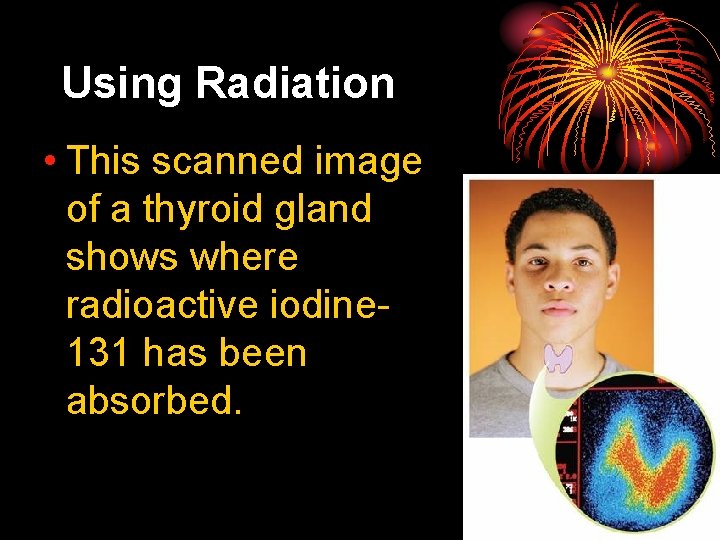 Using Radiation

• This scanned image of a thyroid gland shows where radioactive iodine-131 has been absorbed.